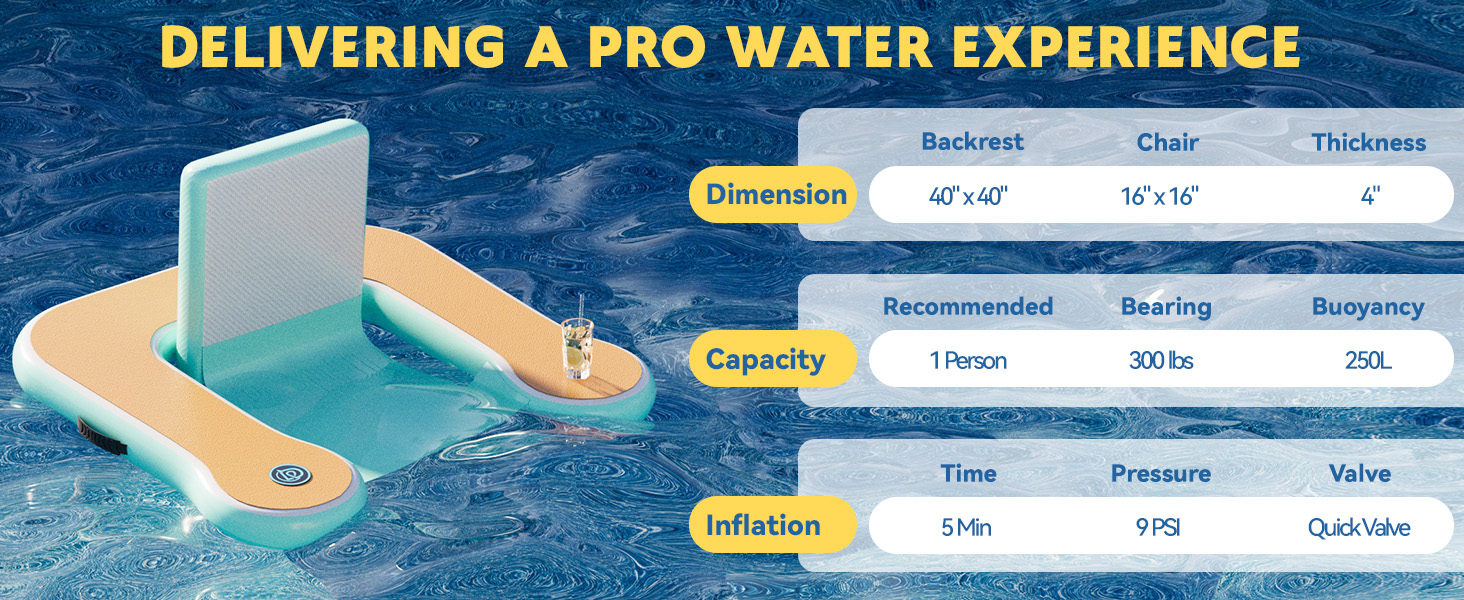 DELIVERING A PRO WATER EXPERIENCE

| | Backrest | Chair | Thickness |
|---|---|---|---|
| Dimension | 40" x 40" | 16" x 16" | 4" |

| | Recommended | Bearing | Buoyancy |
|---|---|---|---|
| Capacity | 1 Person | 300 lbs | 250L |

| | Time | Pressure | Valve |
|---|---|---|---|
| Inflation | 5 Min | 9 PSI | Quick Valve |